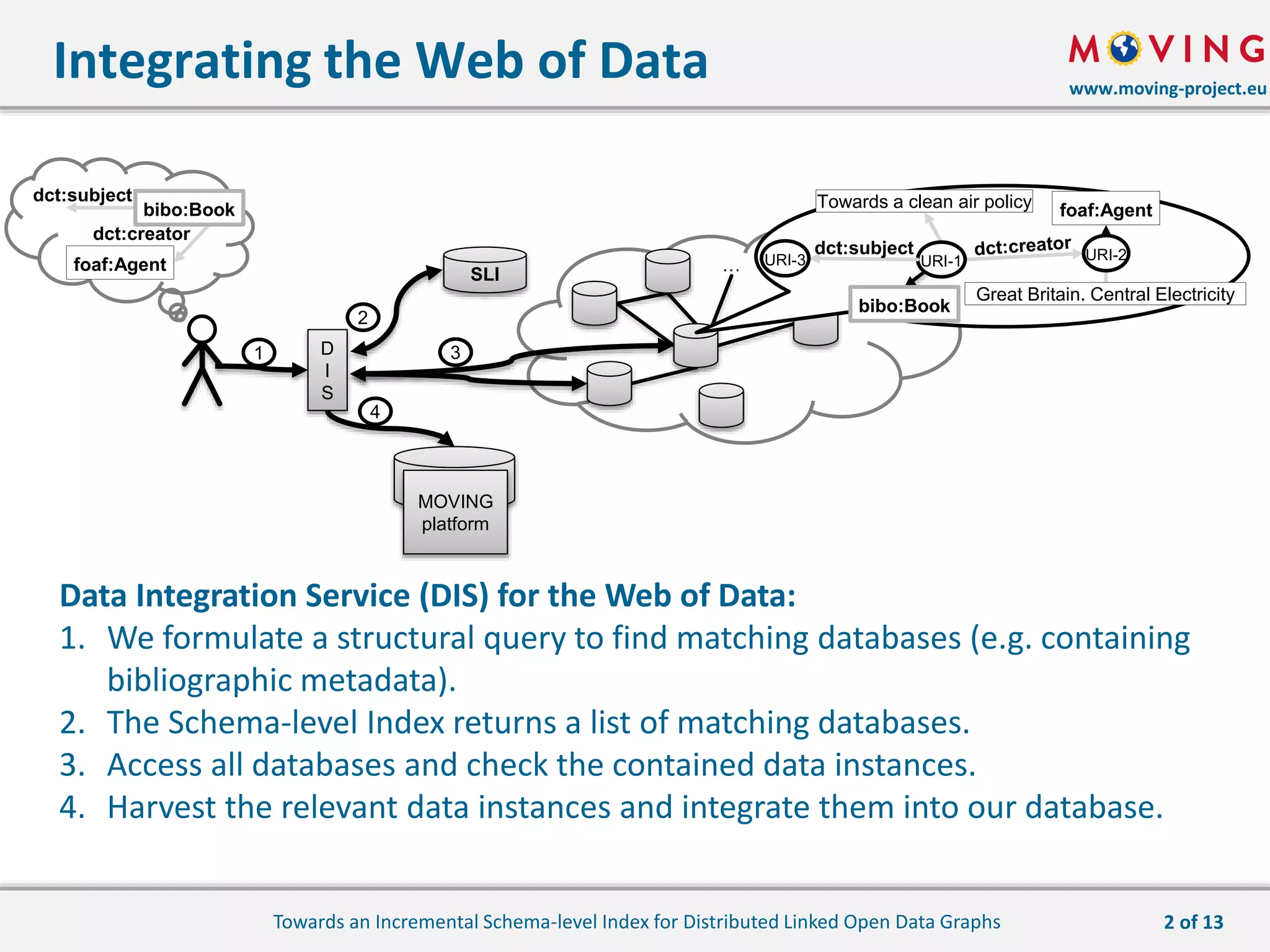 Integrating the Web of Data

MOVING
www.moving-project.eu

dct:subject
bibo:Book
dct:creator
foaf:Agent

1
D
I
S
2
SLI
3
4
MOVING platform

...
Towards a clean air policy
foaf:Agent
URI-3
dct:subject
URI-1
dct:creator
URI-2
bibo:Book
Great Britain. Central Electricity

Data Integration Service (DIS) for the Web of Data:
1. We formulate a structural query to find matching databases (e.g. containing bibliographic metadata).
2. The Schema-level Index returns a list of matching databases.
3. Access all databases and check the contained data instances.
4. Harvest the relevant data instances and integrate them into our database.

Towards an Incremental Schema-level Index for Distributed Linked Open Data Graphs
2 of 13